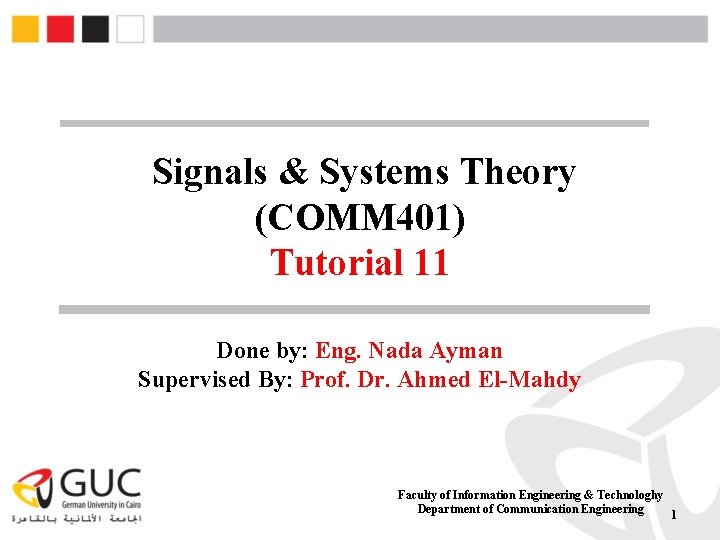 Signals & Systems Theory
(COMM401)
Tutorial 11

Done by: Eng. Nada Ayman
Supervised By: Prof. Dr. Ahmed El-Mahdy

GUC
German University in Cairo
الجامعة الألمانية بالقاهرة

Faculty of Information Engineering & Technologhy
Department of Communication Engineering

1